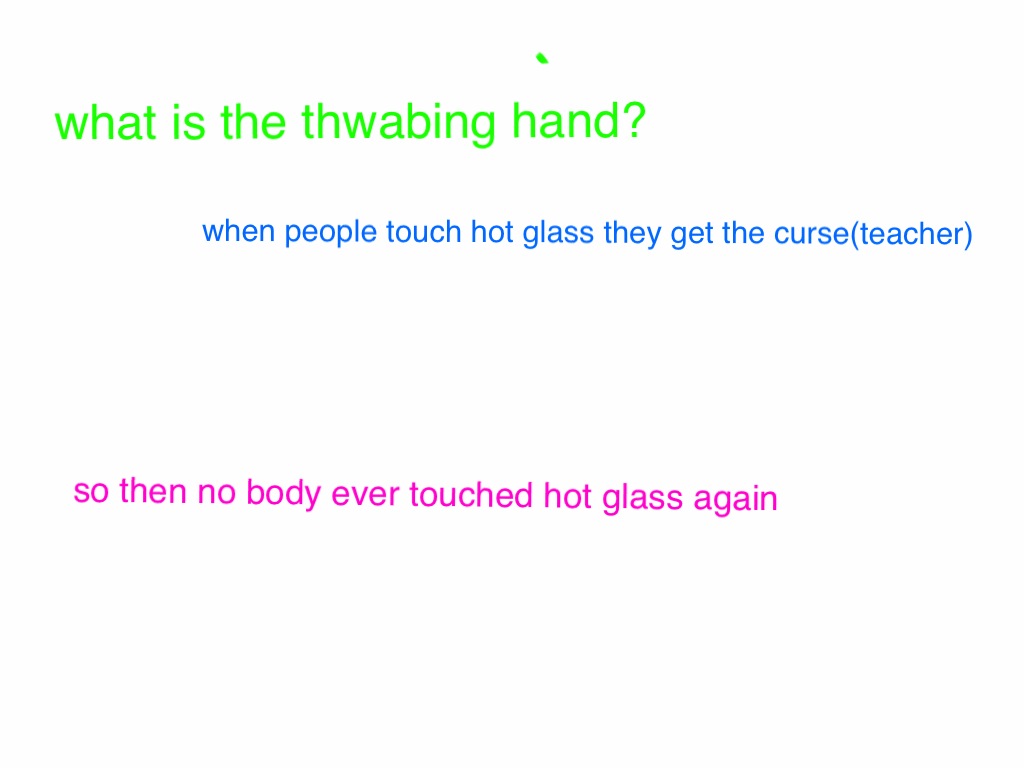 what is the thwabing hand?

when people touch hot glass they get the curse(teacher)

so then no body ever touched hot glass again